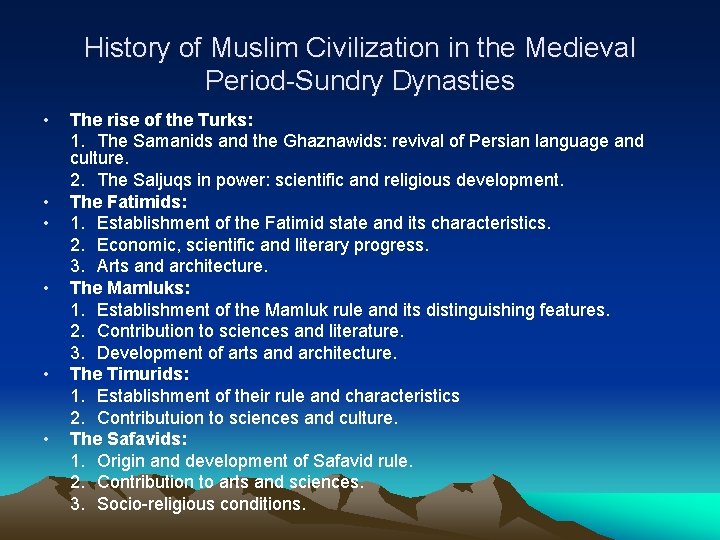 History of Muslim Civilization in the Medieval Period-Sundry Dynasties

• The rise of the Turks:
1. The Samanids and the Ghaznawids: revival of Persian language and culture.
2. The Saljuqs in power: scientific and religious development.
• The Fatimids:
• 1. Establishment of the Fatimid state and its characteristics.
2. Economic, scientific and literary progress.
3. Arts and architecture.
• The Mamluks:
1. Establishment of the Mamluk rule and its distinguishing features.
2. Contribution to sciences and literature.
3. Development of arts and architecture.
• The Timurids:
1. Establishment of their rule and characteristics
2. Contributuion to sciences and culture.
• The Safavids:
1. Origin and development of Safavid rule.
2. Contribution to arts and sciences.
3. Socio-religious conditions.